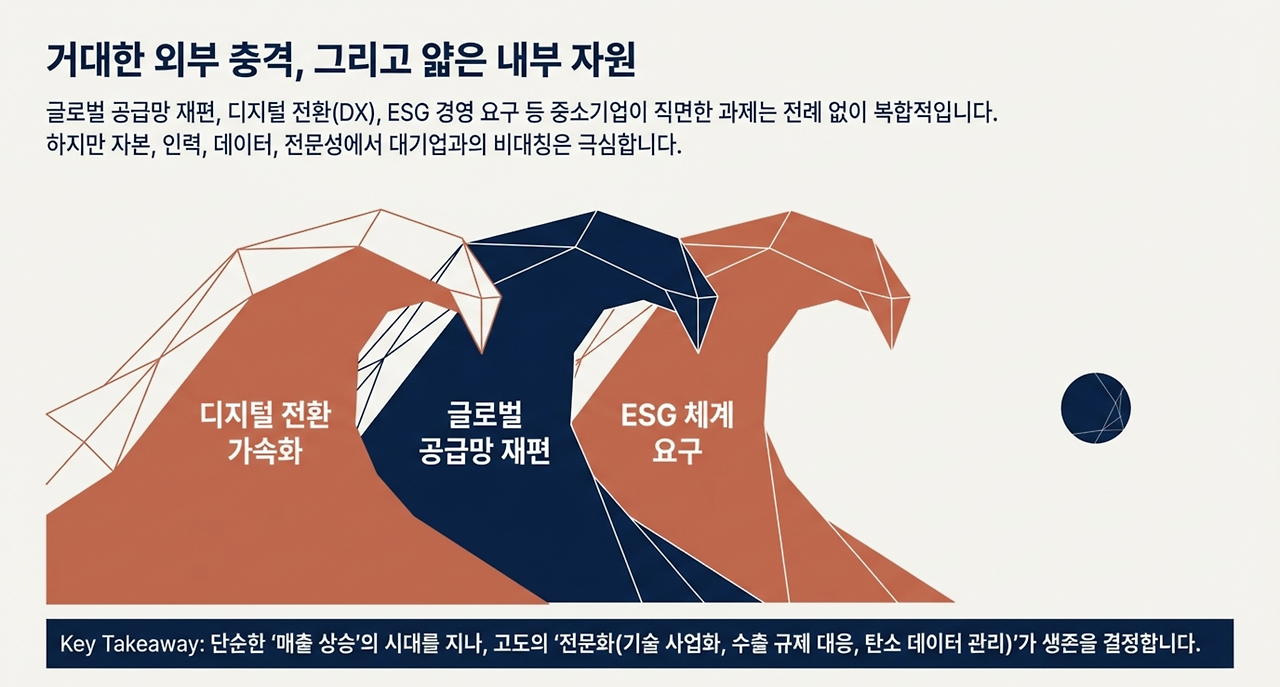 거대한 외부 충격, 그리고 얇은 내부 자원

글로벌 공급망 재편, 디지털 전환(DX), ESG 경영 요구 등 중소기업이 직면한 과제는 전례 없이 복합적입니다. 하지만 자본, 인력, 데이터, 전문성에서 대기업과의 비대칭은 극심합니다.

디지털 전환 가속화

글로벌 공급망 재편

ESG 체계 요구

Key Takeaway: 단순한 '매출 상승'의 시대를 지나, 고도의 '전문화(기술 사업화, 수출 규제 대응, 탄소 데이터 관리)'가 생존을 결정합니다.